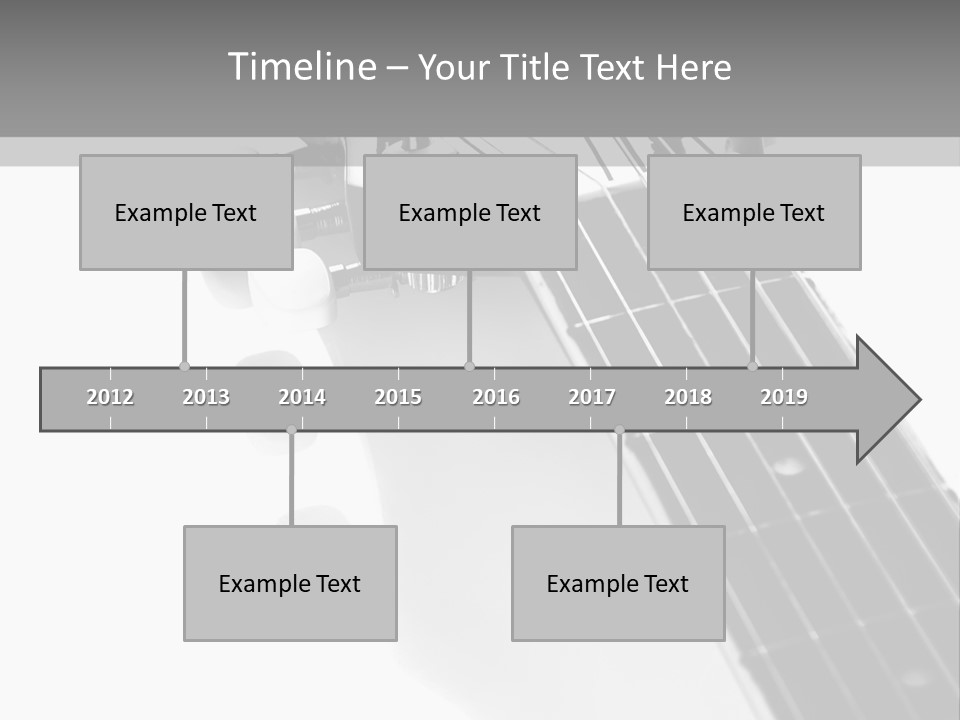 Timeline – Your Title Text Here

Example Text

Example Text

Example Text

2012 2013 2014 2015 2016 2017 2018 2019

Example Text

Example Text